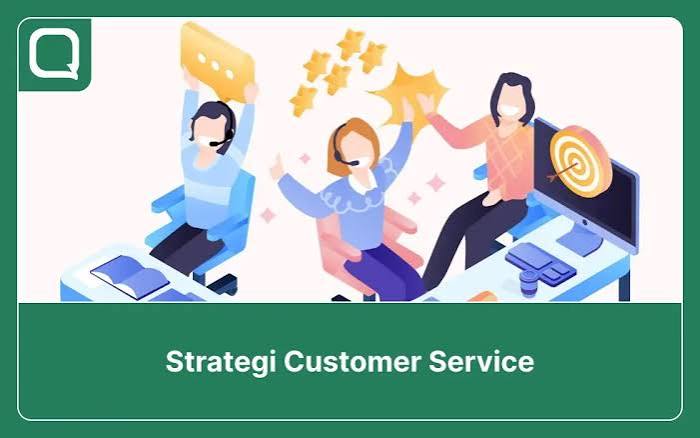 Strategi Customer Service